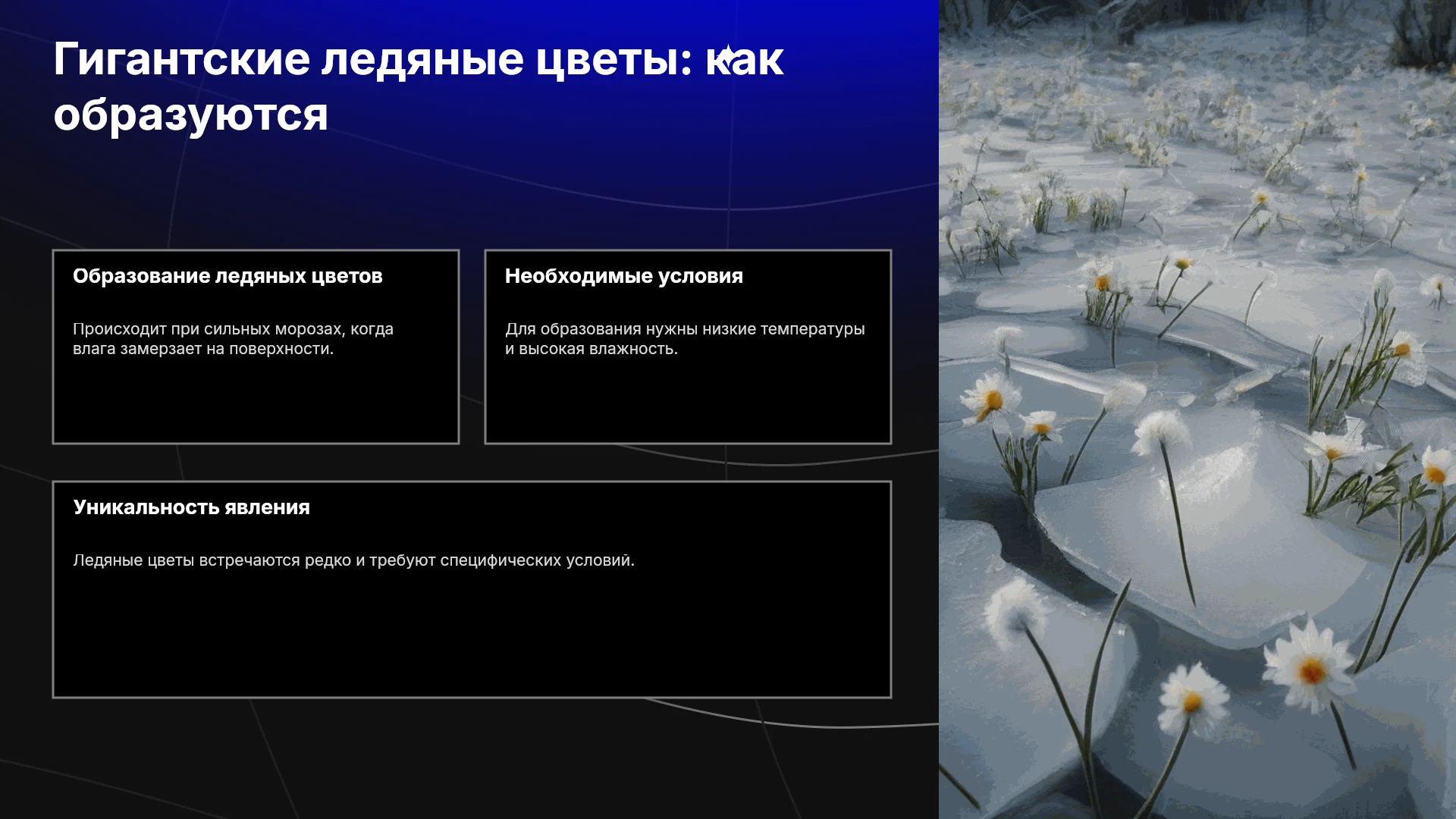 Гигантские ледяные цветы: как образуются

Образование ледяных цветов

Происходит при сильных морозах, когда влага замерзает на поверхности.

Необходимые условия

Для образования нужны низкие температуры и высокая влажность.

Уникальность явления

Ледяные цветы встречаются редко и требуют специфических условий.